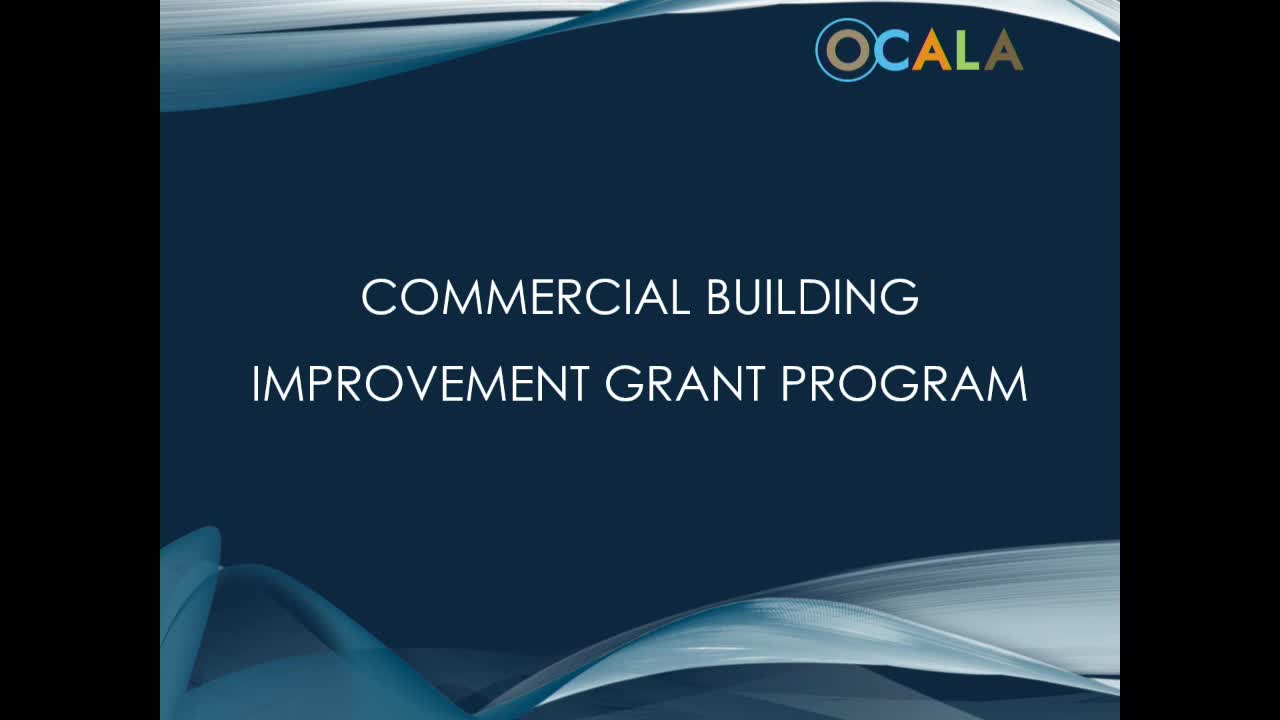 OCALA

COMMERCIAL BUILDING IMPROVEMENT GRANT PROGRAM